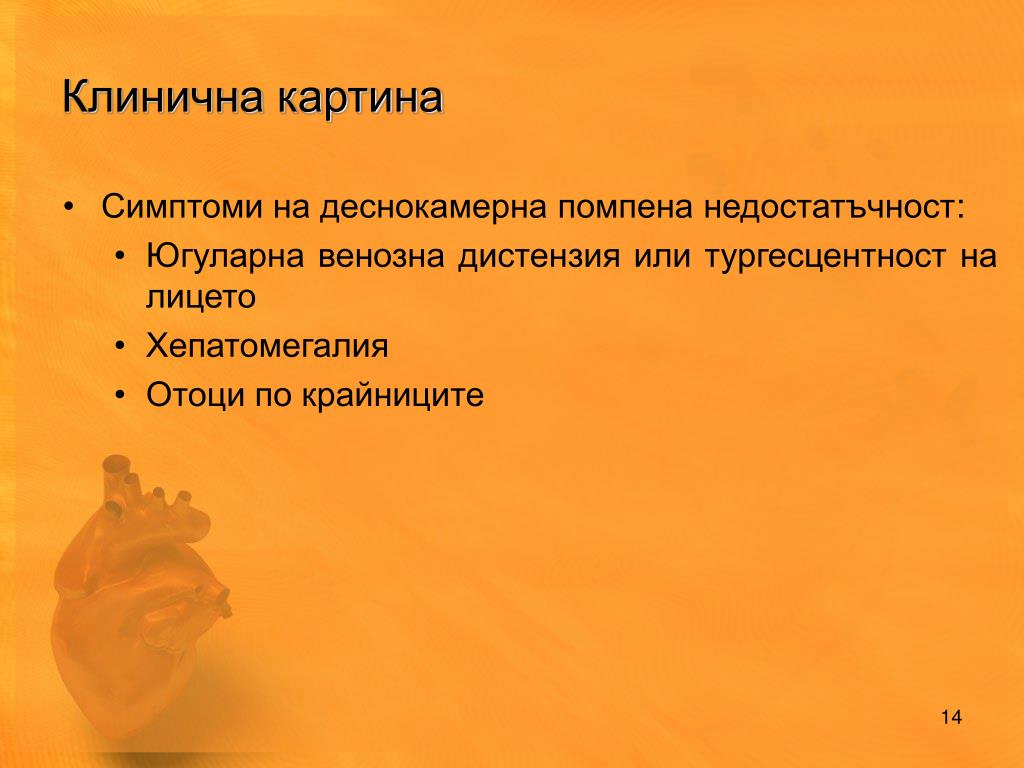 Клинична картина

• Симптоми на деснокамерна помпена недостатъчност:
  • Югуларна венозна дистензия или тургесцентност на лицето
  • Хепатомегалия
  • Отоци по крайниците

14